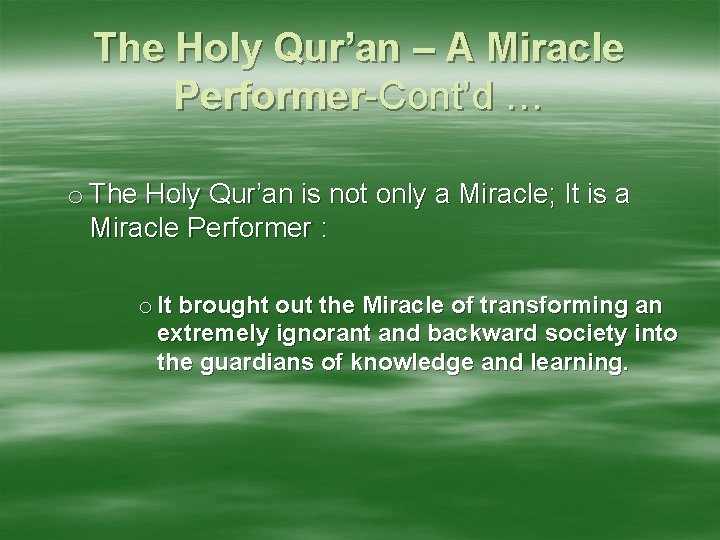 The Holy Qur’an – A Miracle Performer-Cont’d …

o The Holy Qur’an is not only a Miracle; It is a Miracle Performer :

o It brought out the Miracle of transforming an extremely ignorant and backward society into the guardians of knowledge and learning.